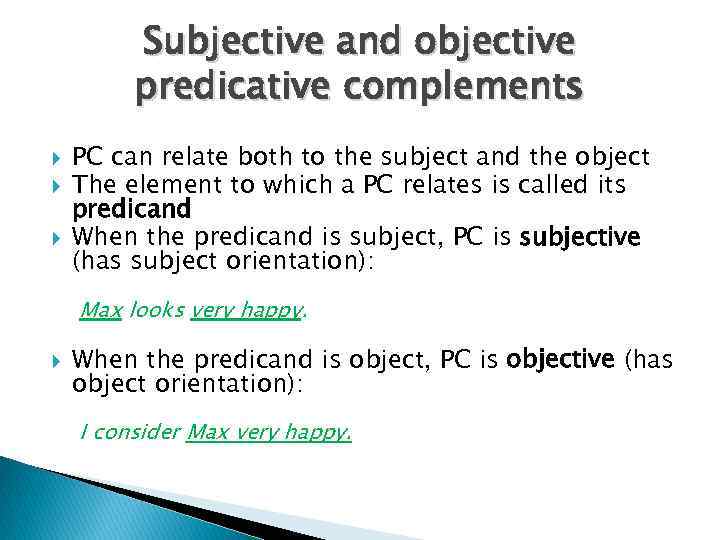 Subjective and objective predicative complements

PC can relate both to the subject and the object

The element to which a PC relates is called its predicand

When the predicand is subject, PC is subjective (has subject orientation):

Max looks very happy.

When the predicand is object, PC is objective (has object orientation):

I consider Max very happy.